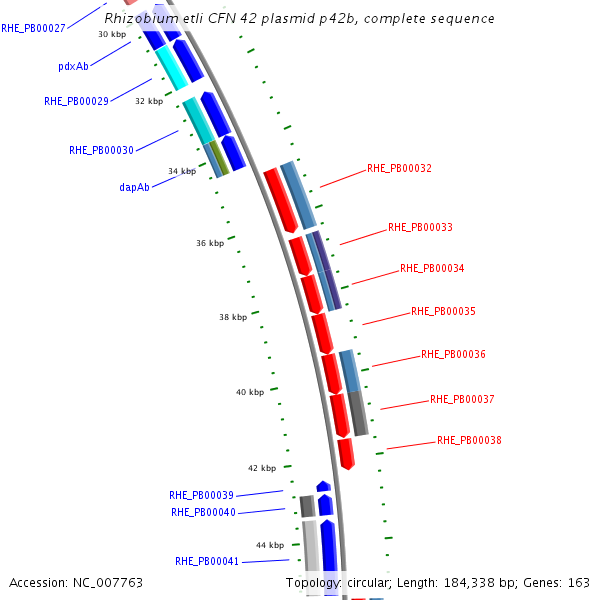 Rhizobium etli CFN 42 plasmid p42b, complete sequence

RHE_PB00027
30 kbp
pdxAb
RHE_PB00029
32 kbp
RHE_PB00030
34 kbp
dapAb
36 kbp
38 kbp
40 kbp
42 kbp
RHE_PB00039
RHE_PB00040
44 kbp
RHE_PB00041

RHE_PB00032
RHE_PB00033
RHE_PB00034
RHE_PB00035
RHE_PB00036
RHE_PB00037
RHE_PB00038

Accession: NC_007763
Topology: circular; Length: 184,338 bp; Genes: 163